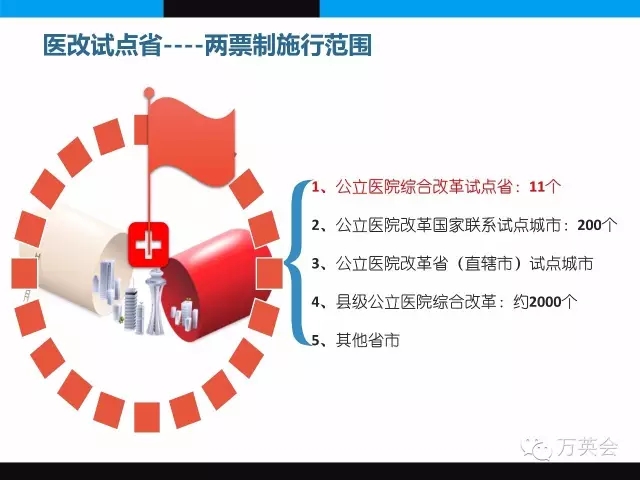 医改试点省----两票制施行范围

1、公立医院综合改革试点省：11个

2、公立医院改革国家联系试点城市：200个

3、公立医院改革省（直辖市）试点城市

4、县级公立医院综合改革：约2000个

5、其他省市

万英会